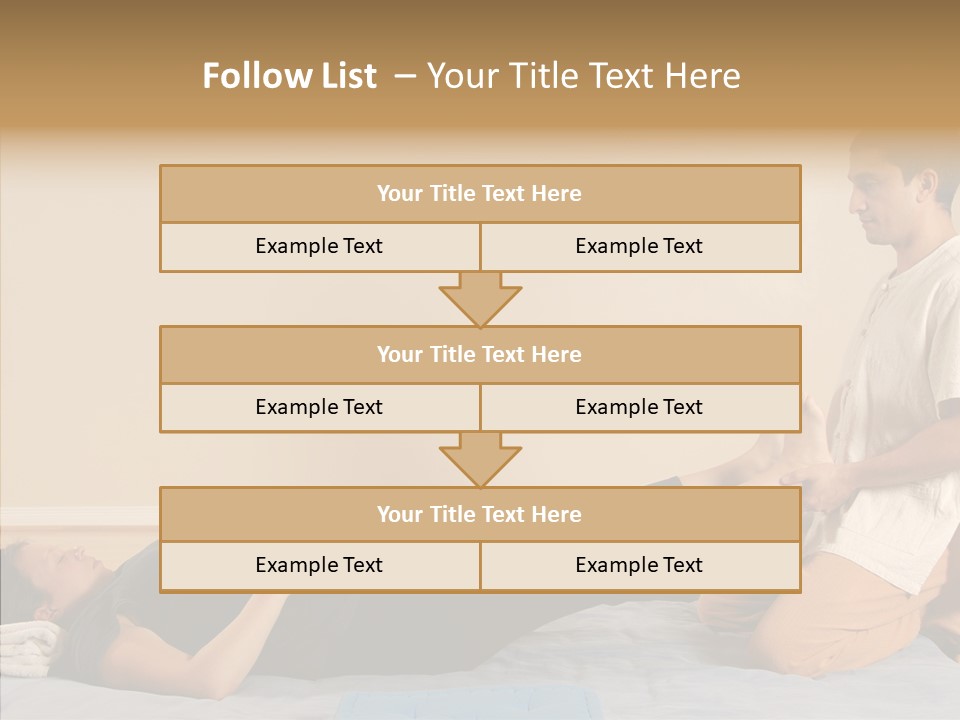 Follow List – Your Title Text Here

| Your Title Text Here | |
|---|---|
| Example Text | Example Text |

| Your Title Text Here | |
|---|---|
| Example Text | Example Text |

| Your Title Text Here | |
|---|---|
| Example Text | Example Text |